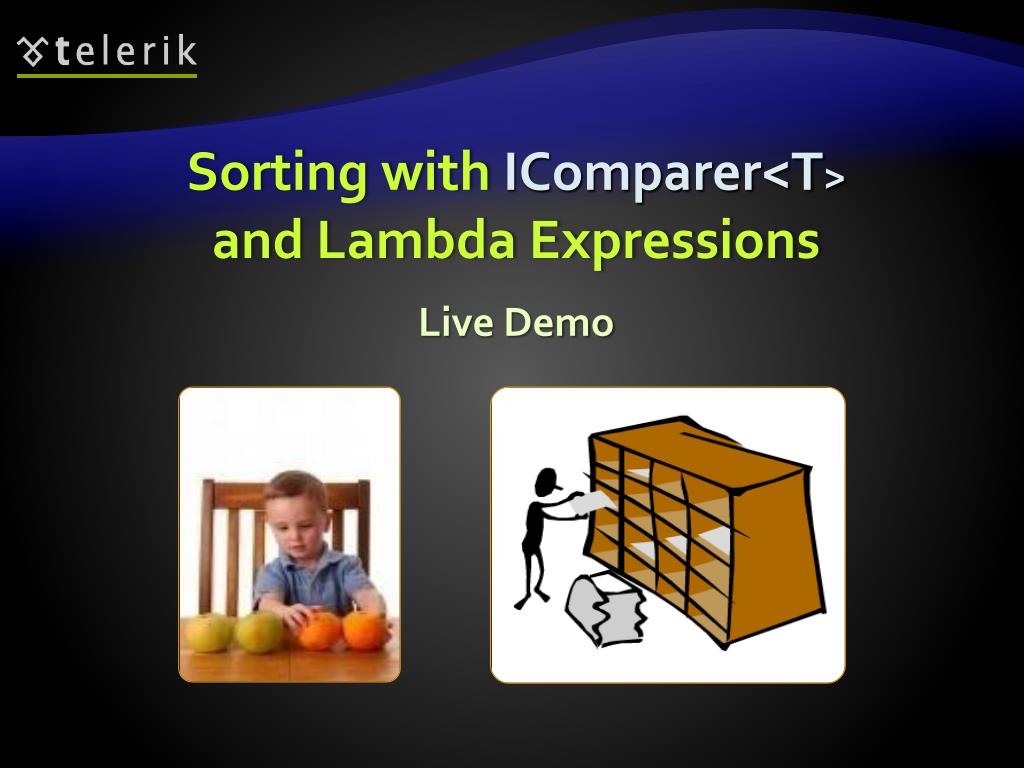 telerik

Sorting with IComparer<T> and Lambda Expressions

Live Demo